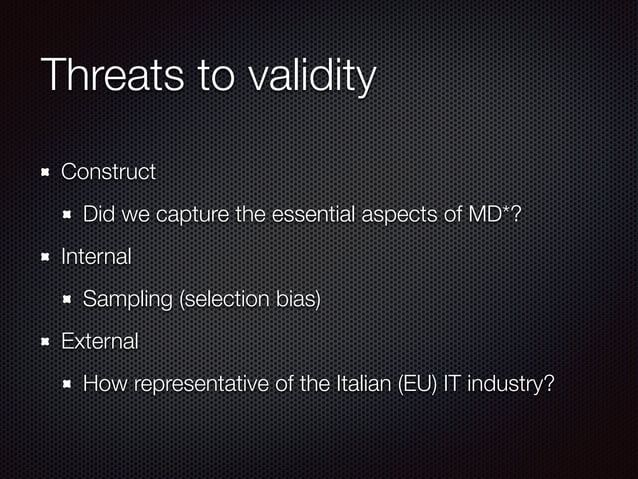 Threats to validity

Construct

Did we capture the essential aspects of MD*?

Internal

Sampling (selection bias)

External

How representative of the Italian (EU) IT industry?